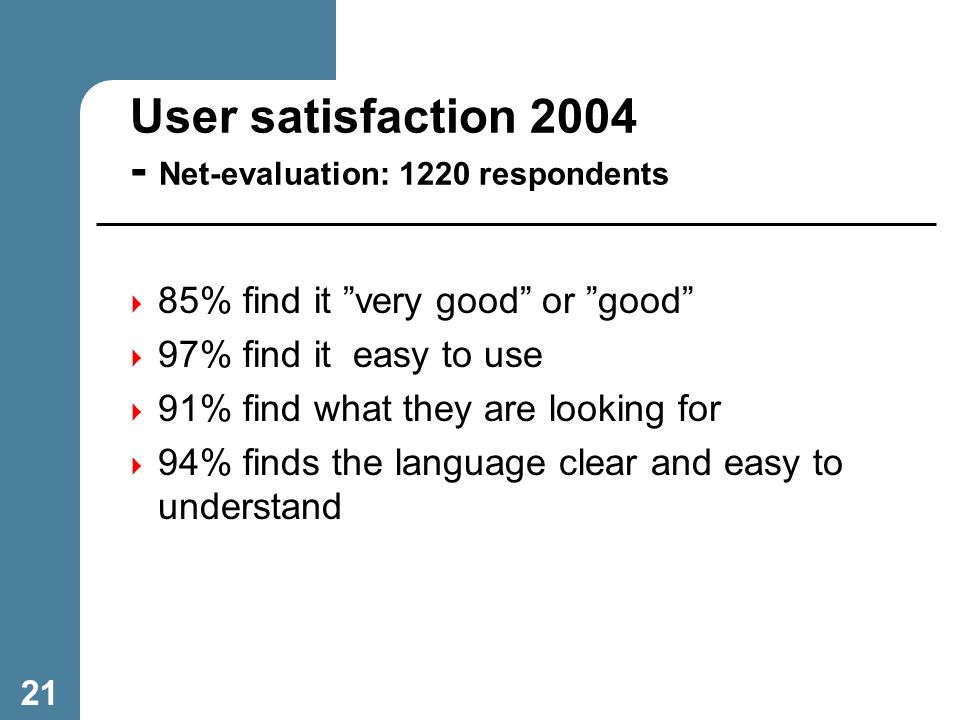 User satisfaction 2004
- Net-evaluation: 1220 respondents

85% find it ”very good” or ”good”
97% find it easy to use
91% find what they are looking for
94% finds the language clear and easy to understand

21